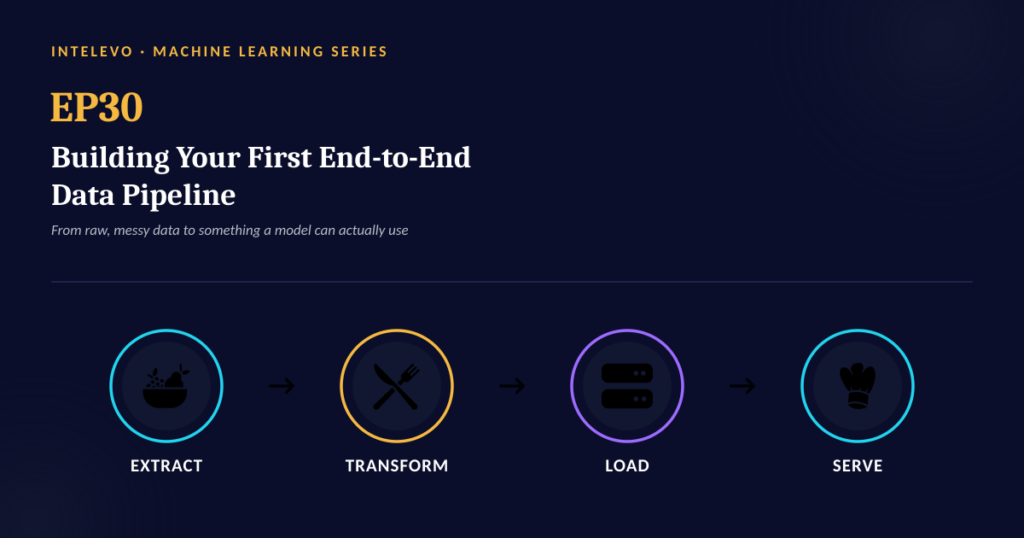 INTELEVO · MACHINE LEARNING SERIES

EP30

Building Your First End-to-End Data Pipeline

From raw, messy data to something a model can actually use

EXTRACT → TRANSFORM → LOAD → SERVE